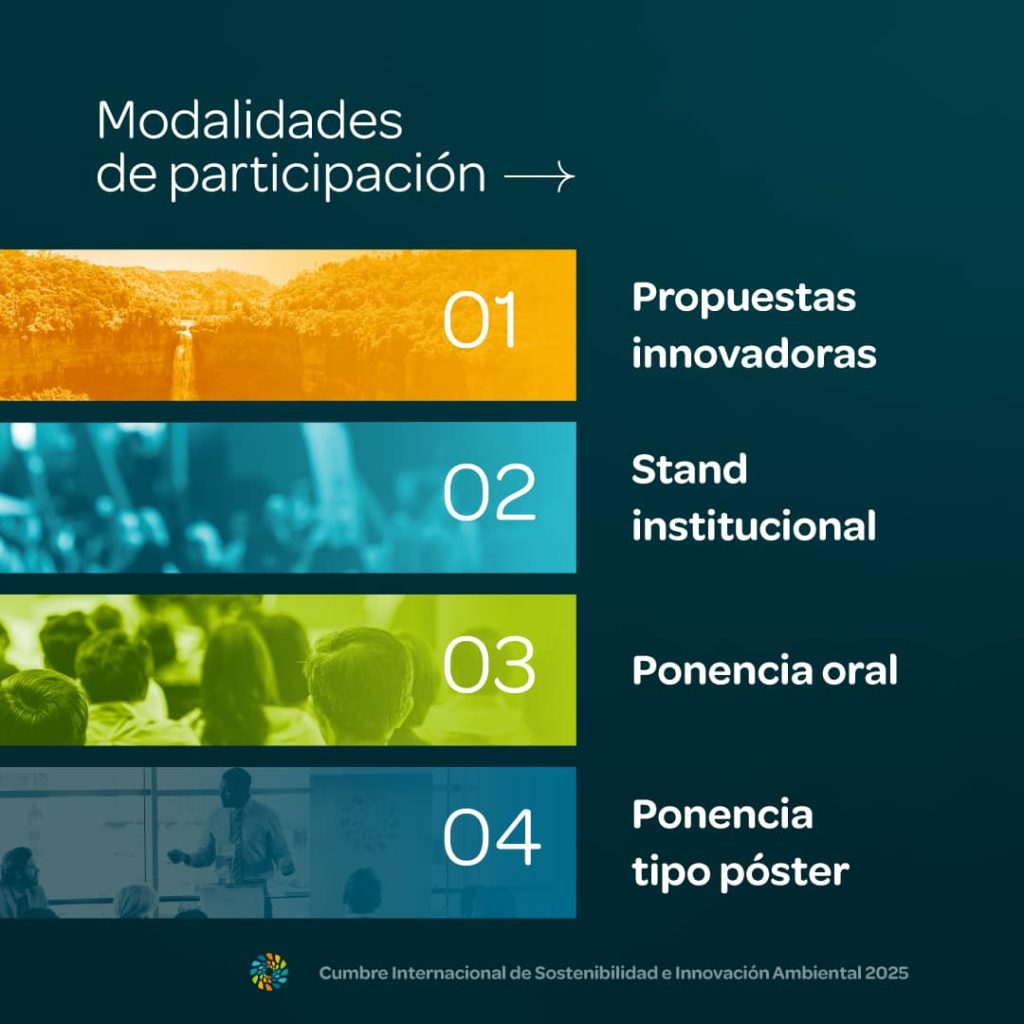 Modalidades de participación →

01 Propuestas innovadoras

02 Stand institucional

03 Ponencia oral

04 Ponencia tipo póster

Cumbre Internacional de Sostenibilidad e Innovación Ambiental 2025